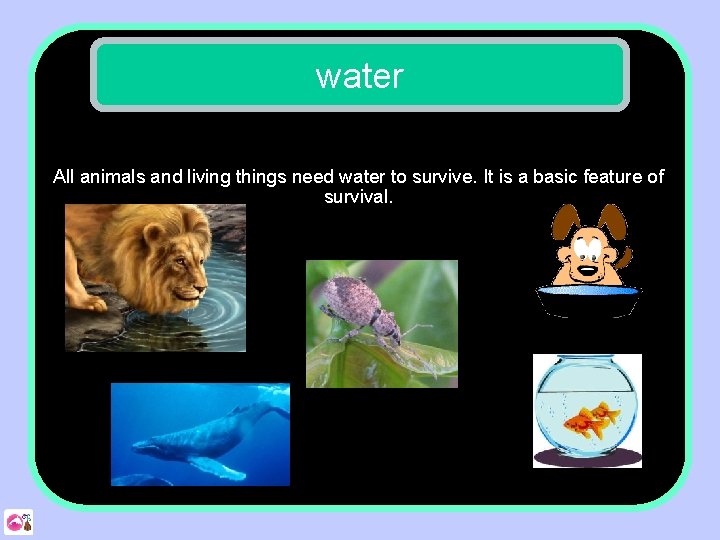 water

All animals and living things need water to survive. It is a basic feature of survival.